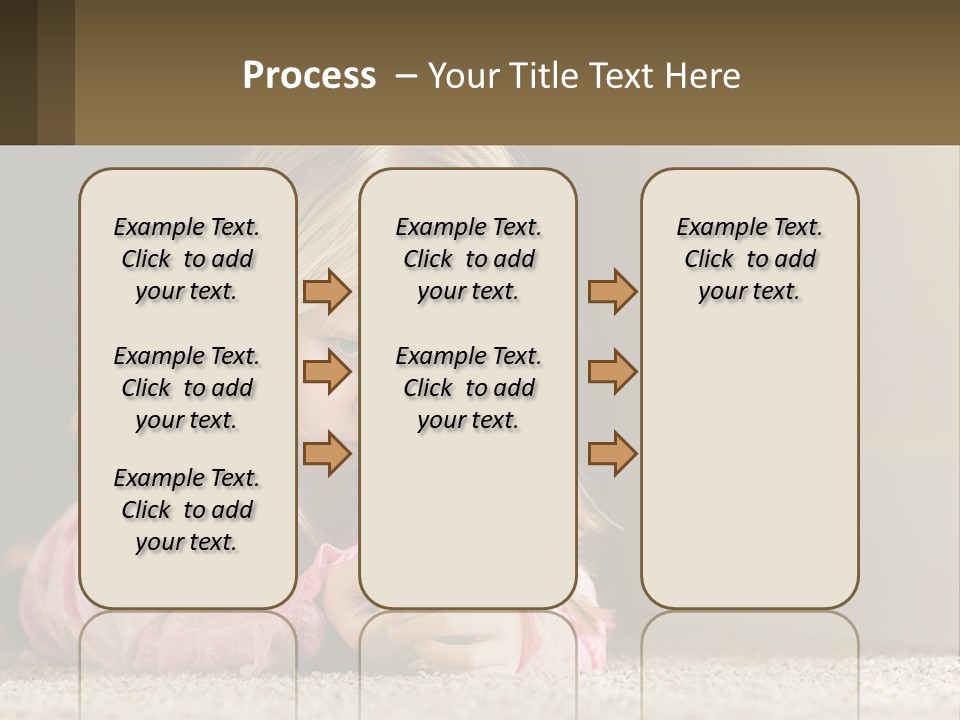 Process – Your Title Text Here

Example Text. Click to add your text.

Example Text. Click to add your text.

Example Text. Click to add your text.

Example Text. Click to add your text.

Example Text. Click to add your text.

Example Text. Click to add your text.